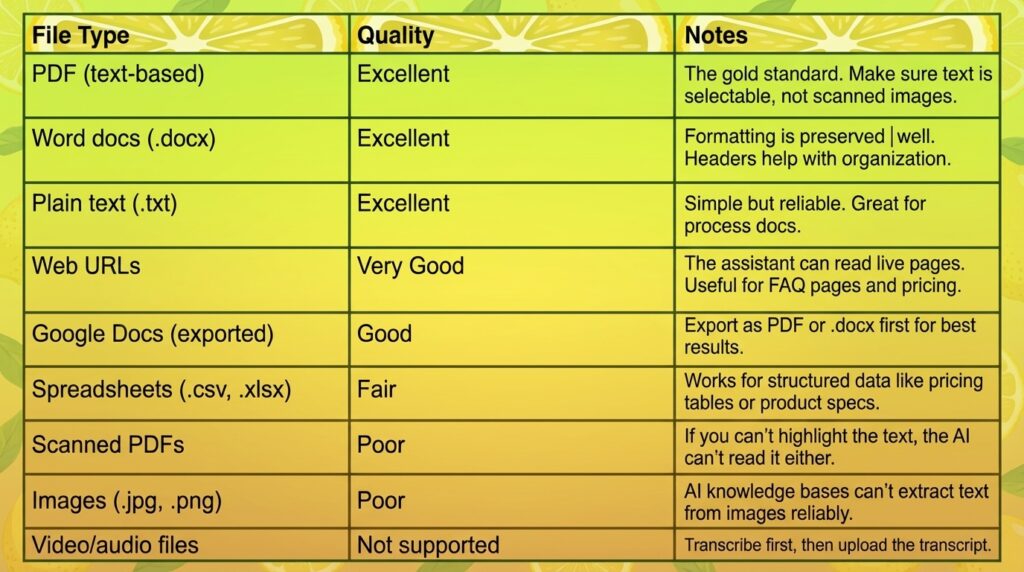 | File Type | Quality | Notes |
|---|---|---|
| PDF (text-based) | Excellent | The gold standard. Make sure text is selectable, not scanned images. |
| Word docs (.docx) | Excellent | Formatting is preserved well. Headers help with organization. |
| Plain text (.txt) | Excellent | Simple but reliable. Great for process docs. |
| Web URLs | Very Good | The assistant can read live pages. Useful for FAQ pages and pricing. |
| Google Docs (exported) | Good | Export as PDF or .docx first for best results. |
| Spreadsheets (.csv, .xlsx) | Fair | Works for structured data like pricing tables or product specs. |
| Scanned PDFs | Poor | If you can't highlight the text, the AI can't read it either. |
| Images (.jpg, .png) | Poor | AI knowledge bases can't extract text from images reliably. |
| Video/audio files | Not supported | Transcribe first, then upload the transcript. |